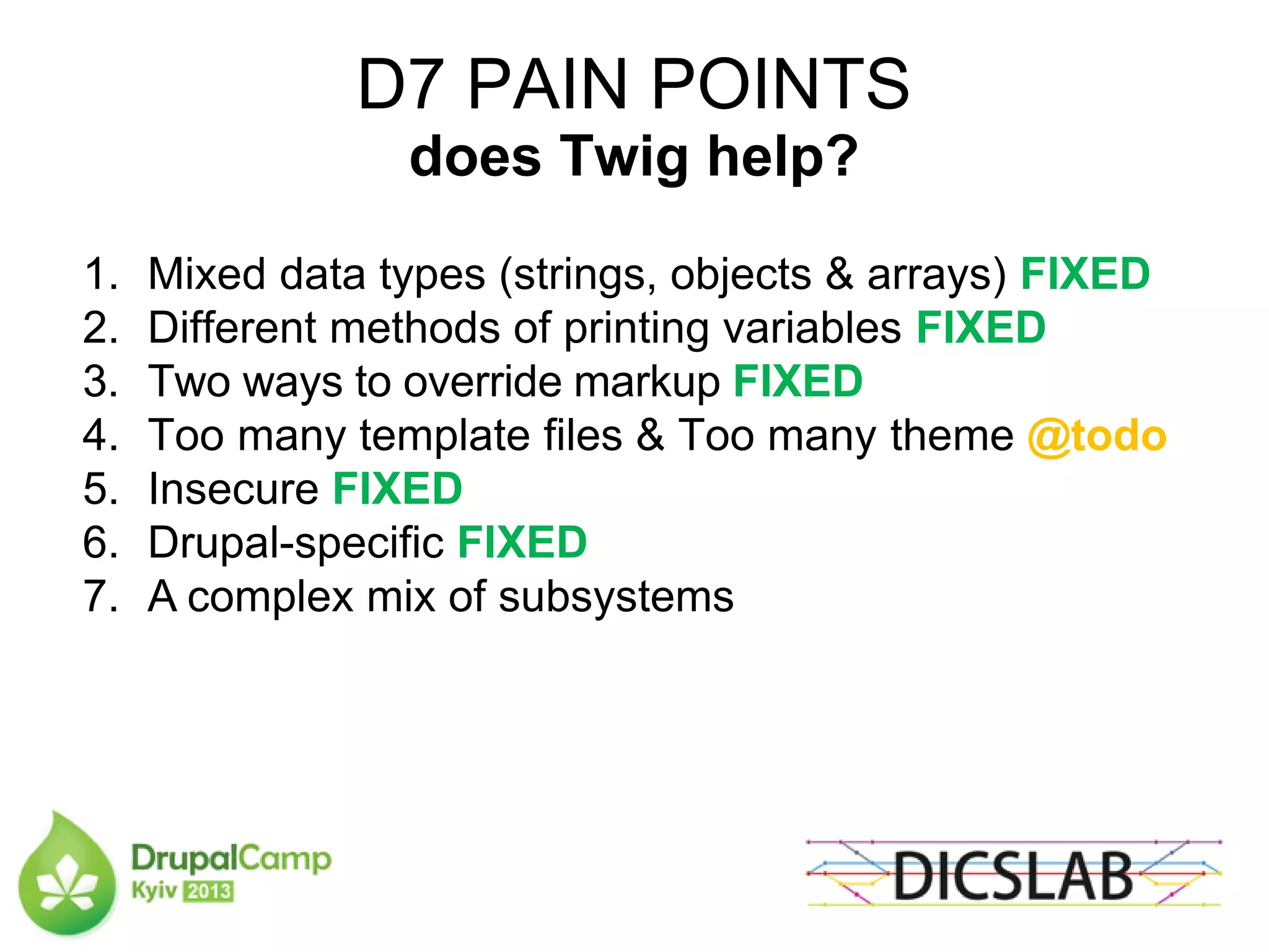 D7 PAIN POINTS
does Twig help?

1. Mixed data types (strings, objects & arrays) FIXED
2. Different methods of printing variables FIXED
3. Two ways to override markup FIXED
4. Too many template files & Too many theme @todo
5. Insecure FIXED
6. Drupal-specific FIXED
7. A complex mix of subsystems

DrupalCamp Kyiv 2013

DICSLAB